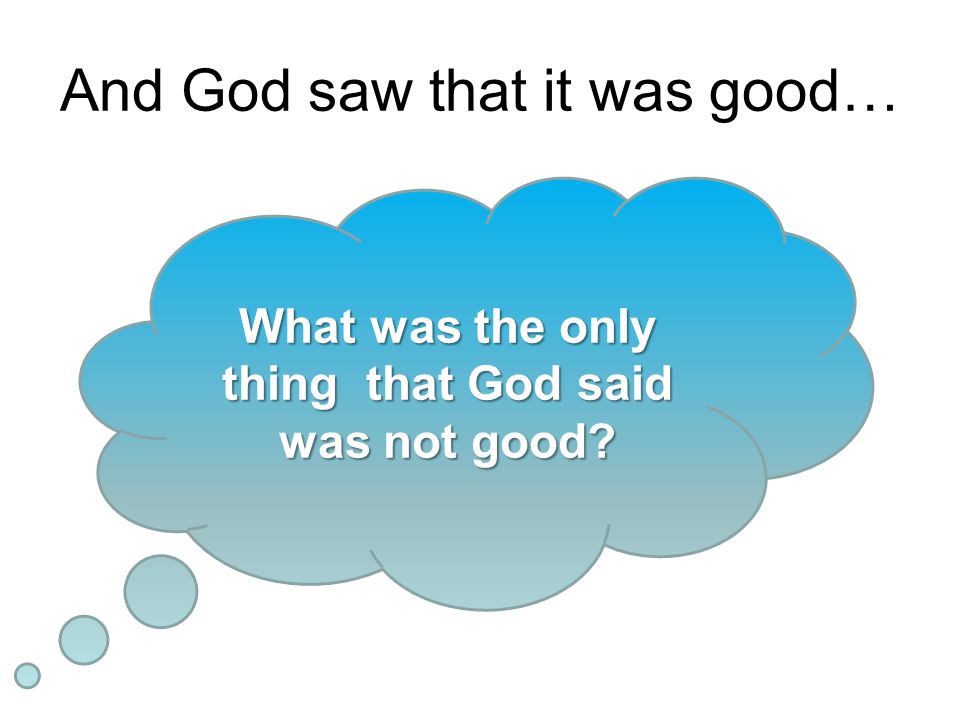 And God saw that it was good…

What was the only thing that God said was not good?